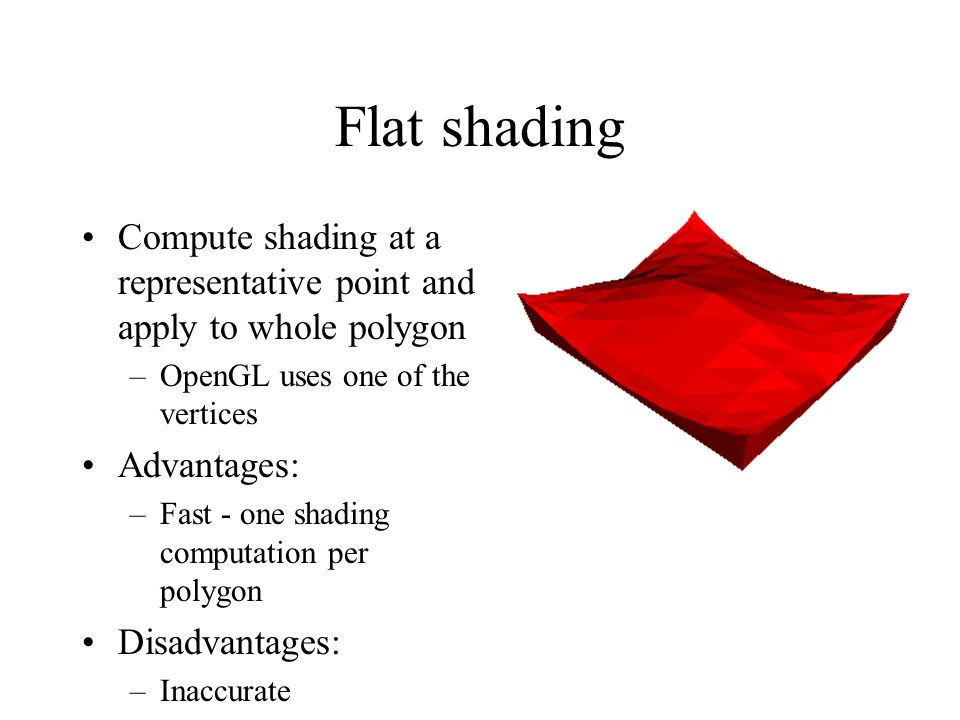 Flat shading

• Compute shading at a representative point and apply to whole polygon
– OpenGL uses one of the vertices
• Advantages:
– Fast - one shading computation per polygon
• Disadvantages:
– Inaccurate